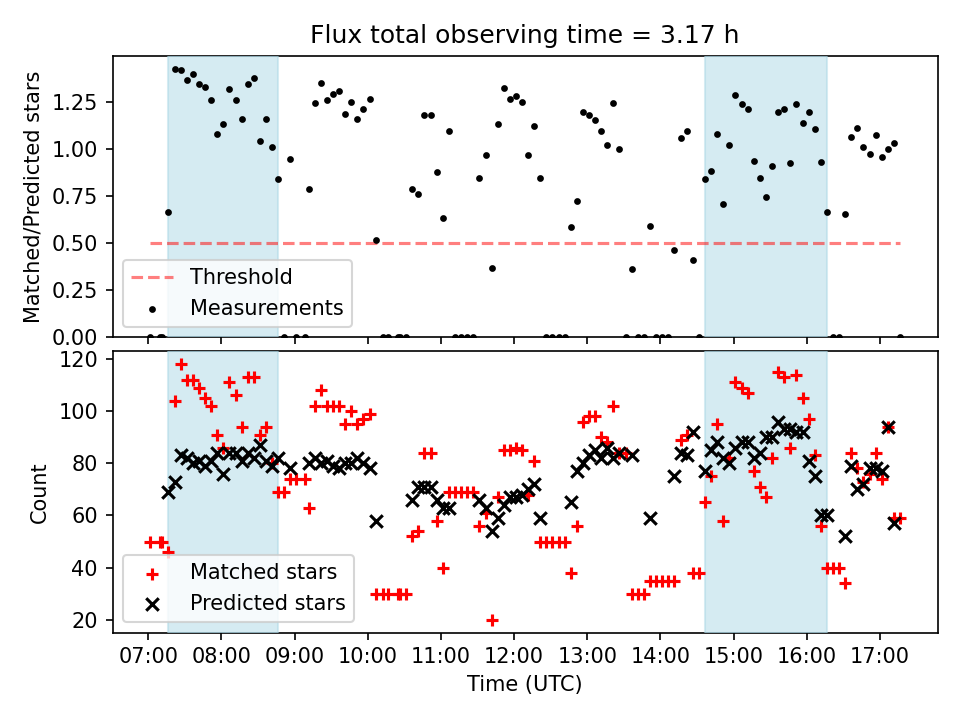 Flux total observing time = 3.17 h

Matched/Predicted stars

1.25
1.00
0.75
0.50
0.25
0.00

Threshold
Measurements

Count

120
100
80
60
40
20

Matched stars
Predicted stars

07:00 08:00 09:00 10:00 11:00 12:00 13:00 14:00 15:00 16:00 17:00

Time (UTC)